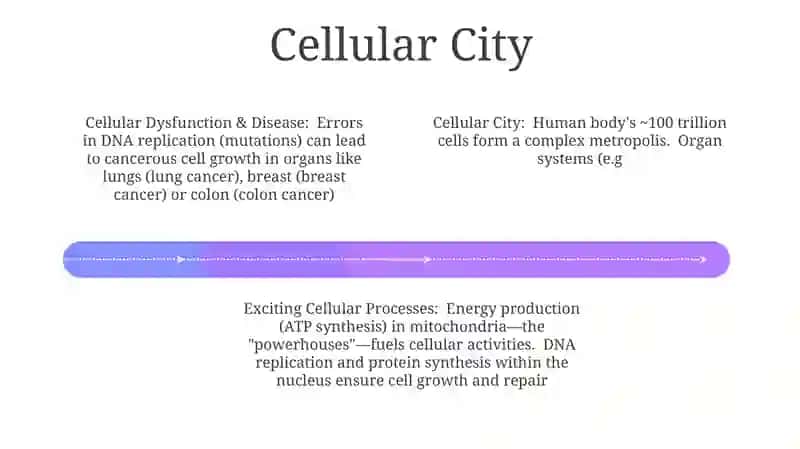 Cellular City

Cellular Dysfunction & Disease: Errors in DNA replication (mutations) can lead to cancerous cell growth in organs like lungs (lung cancer), breast (breast cancer) or colon (colon cancer)

Cellular City: Human body's ~100 trillion cells form a complex metropolis. Organ systems (e.g

Exciting Cellular Processes: Energy production (ATP synthesis) in mitochondria—the "powerhouses"—fuels cellular activities. DNA replication and protein synthesis within the nucleus ensure cell growth and repair